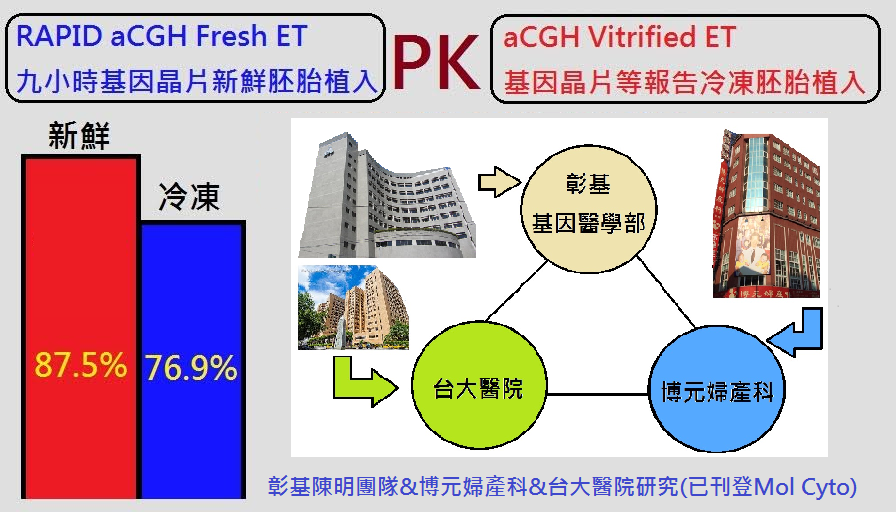 RAPID aCGH Fresh ET
九小時基因晶片新鮮胚胎植入

PK

aCGH Vitrified ET
基因晶片等報告冷凍胚胎植入

新鮮

冷凍

87.5%

76.9%

彰基
基因醫學部

台大醫院

博元婦產科

彰基陳明團隊&博元婦產科&台大醫院研究(已刊登Mol Cyto)